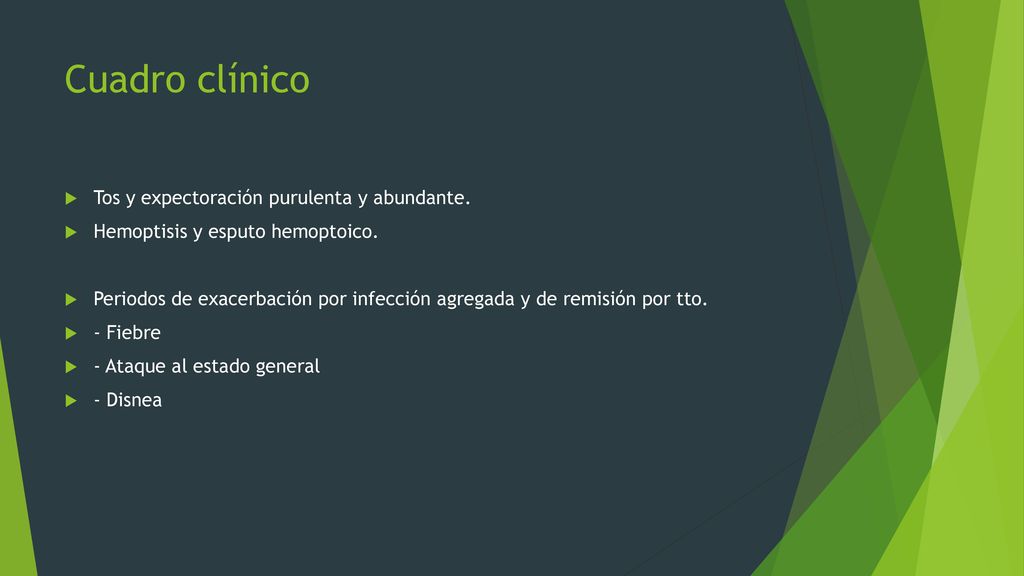 Cuadro clínico

Tos y expectoración purulenta y abundante.

Hemoptisis y esputo hemoptoico.

Periodos de exacerbación por infección agregada y de remisión por tto.

- Fiebre

- Ataque al estado general

- Disnea